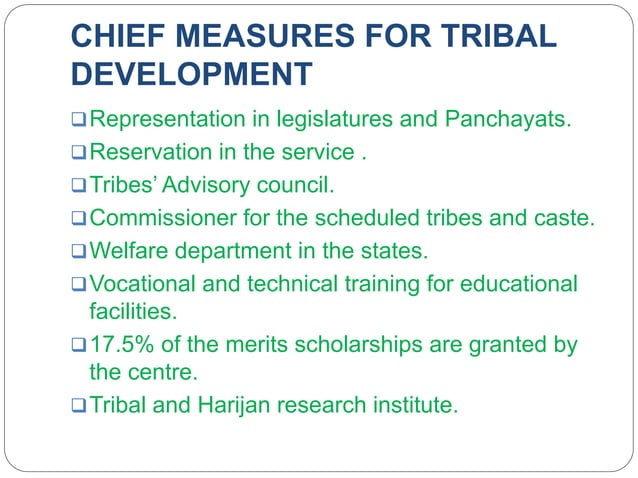 CHIEF MEASURES FOR TRIBAL DEVELOPMENT

❑ Representation in legislatures and Panchayats.
❑ Reservation in the service .
❑ Tribes' Advisory council.
❑ Commissioner for the scheduled tribes and caste.
❑ Welfare department in the states.
❑ Vocational and technical training for educational facilities.
❑ 17.5% of the merits scholarships are granted by the centre.
❑ Tribal and Harijan research institute.